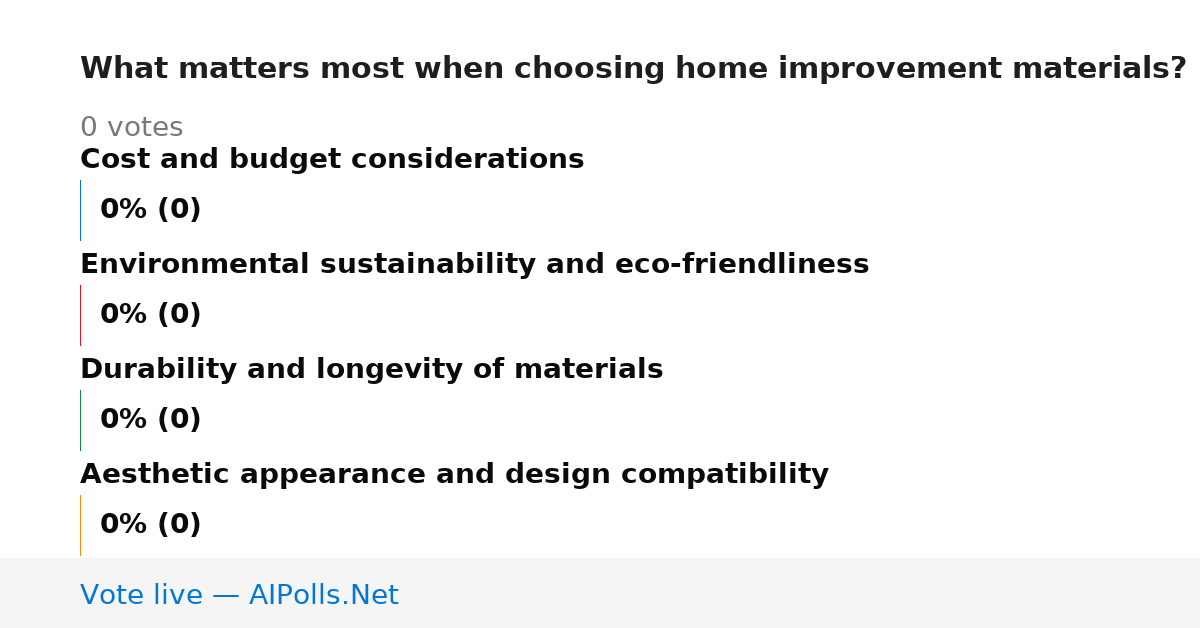 What matters most when choosing home improvement materials?

0 votes

Cost and budget considerations

0% (0)

Environmental sustainability and eco-friendliness

0% (0)

Durability and longevity of materials

0% (0)

Aesthetic appearance and design compatibility

0% (0)

Vote live — AIPolls.Net